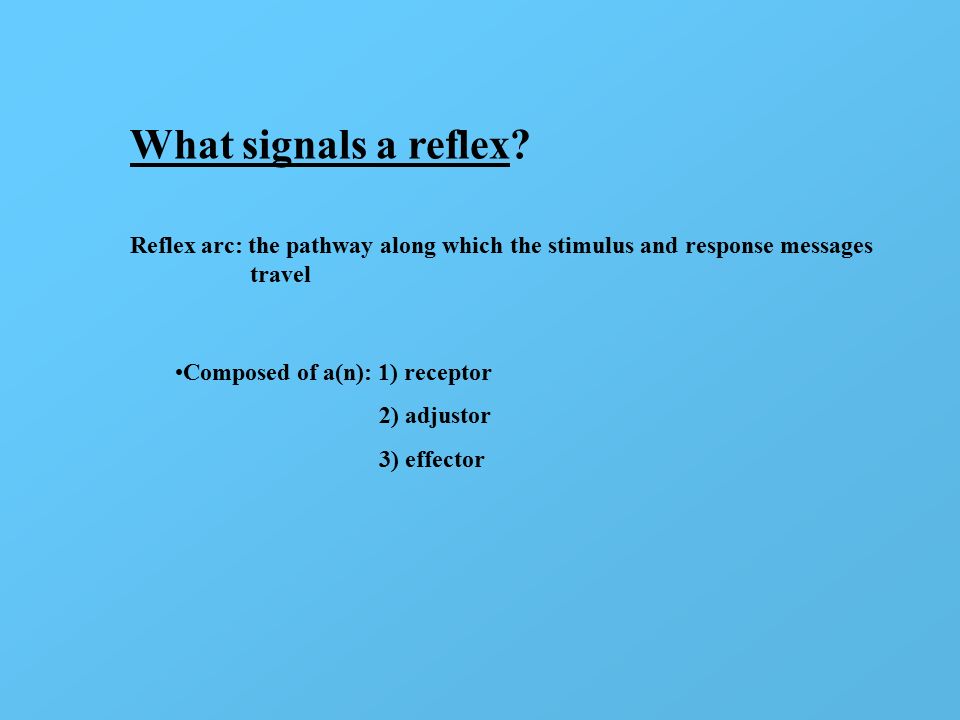 What signals a reflex?

Reflex arc: the pathway along which the stimulus and response messages travel

•Composed of a(n): 1) receptor
2) adjustor
3) effector